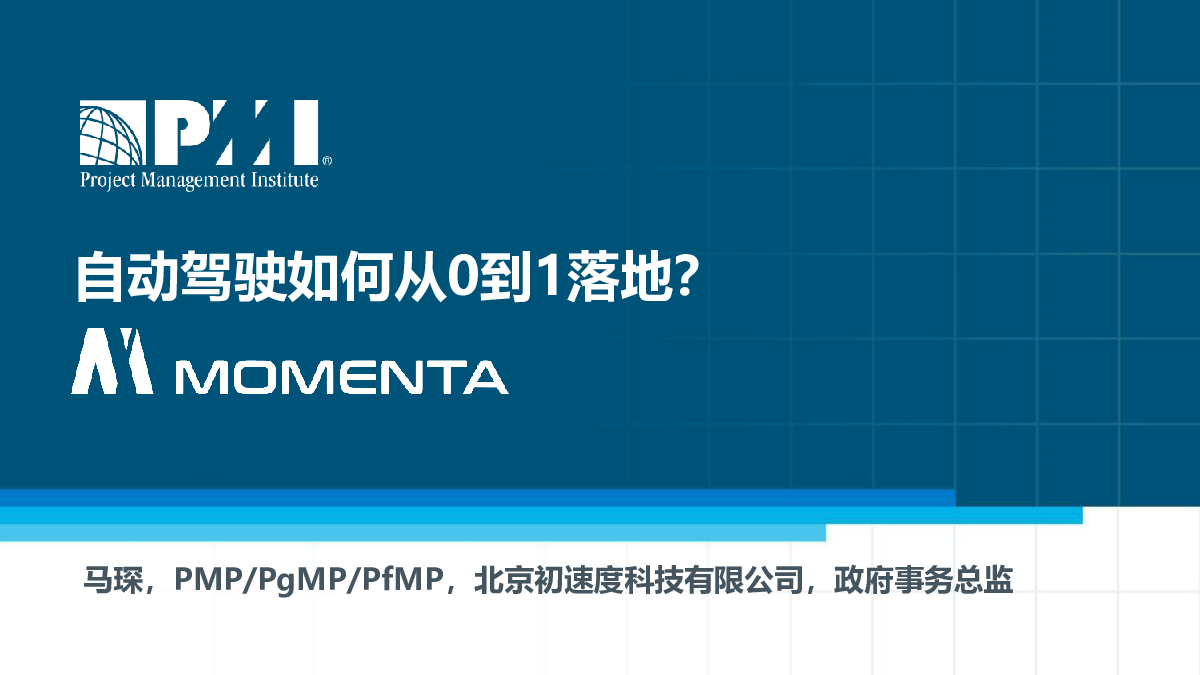 PMI®
Project Management Institute

自动驾驶如何从0到1落地?

MOMENTA

马琛，PMP/PgMP/PfMP，北京初速度科技有限公司，政府事务总监